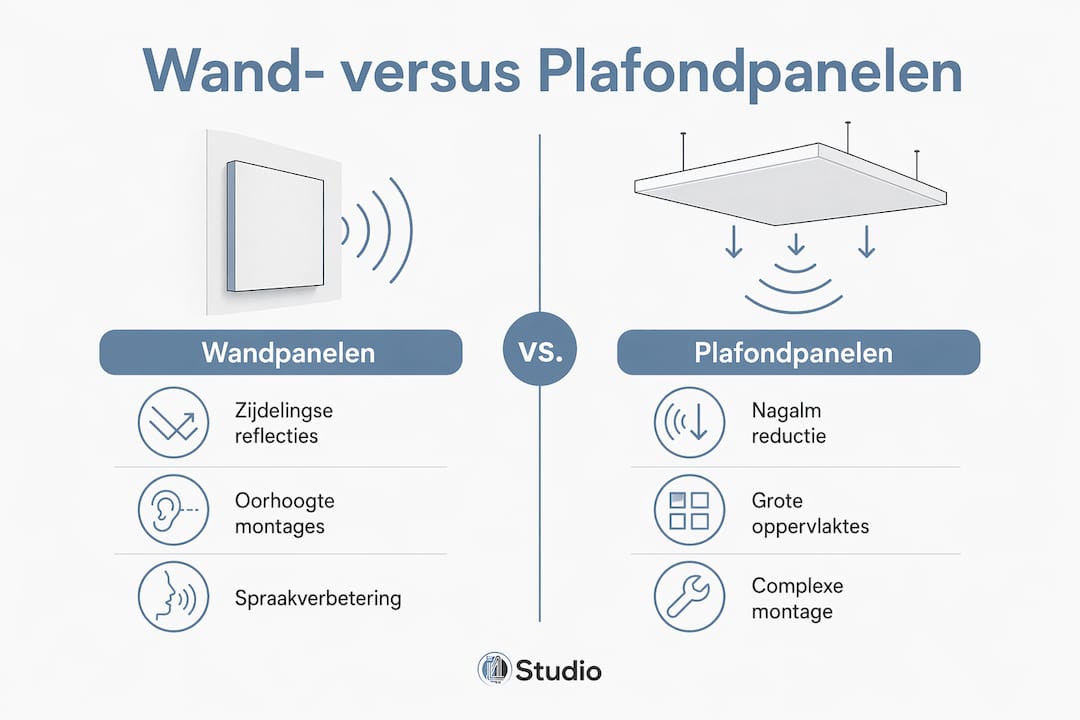 Wand- versus Plafondpanelen

Wandpanelen

Zijdelingse reflecties

Oorhoogte montages

Spraakverbetering

VS.

Plafondpanelen

Nagalm reductie

Grote oppervlaktes

Complexe montage

Studio